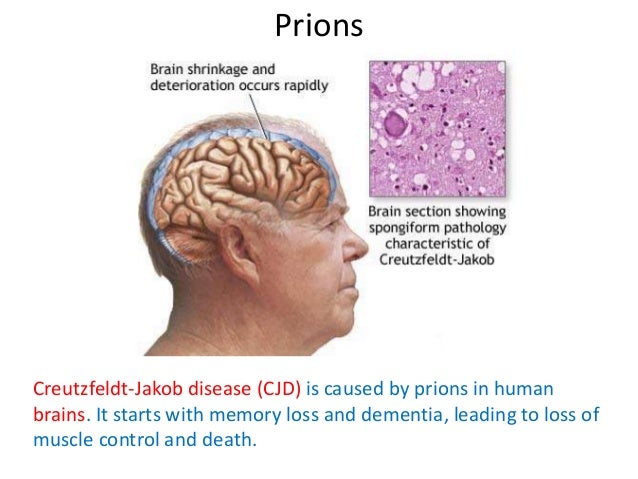 Prions

Brain shrinkage and deterioration occurs rapidly

Brain section showing spongiform pathology characteristic of Creutzfeldt-Jakob

Creutzfeldt-Jakob disease (CJD) is caused by prions in human brains. It starts with memory loss and dementia, leading to loss of muscle control and death.